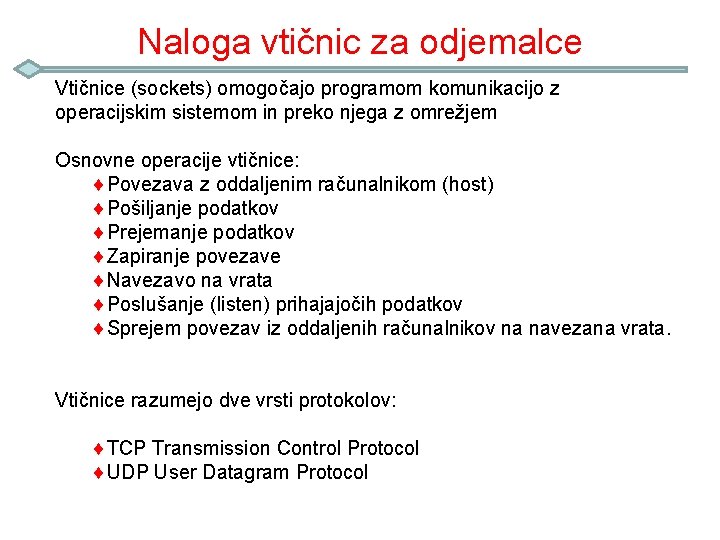 Naloga vtičnic za odjemalce

Vtičnice (sockets) omogočajo programom komunikacijo z operacijskim sistemom in preko njega z omrežjem

Osnovne operacije vtičnice:
♦ Povezava z oddaljenim računalnikom (host)
♦ Pošiljanje podatkov
♦ Prejemanje podatkov
♦ Zapiranje povezave
♦ Navezavo na vrata
♦ Poslušanje (listen) prihajajočih podatkov
♦ Sprejem povezav iz oddaljenih računalnikov na navezana vrata.

Vtičnice razumejo dve vrsti protokolov:

♦ TCP Transmission Control Protocol
♦ UDP User Datagram Protocol